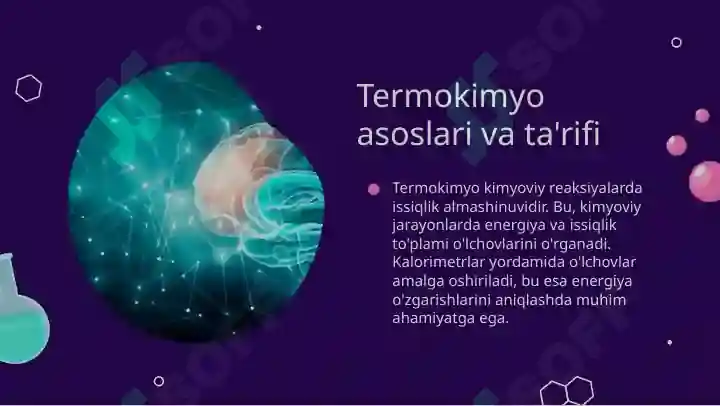 Termokimyo asoslari va ta'rifi

Termokimyo kimyoviy reaksiyalarda issiqlik almashinuvidir. Bu, kimyoviy jarayonlarda energiya va issiqlik to'plami o'lchovlarini o'rganadi. Kalorimetrlar yordamida o'lchovlar amalga oshiriladi, bu esa energiya o'zgarishlarini aniqlashda muhim ahamiyatga ega.